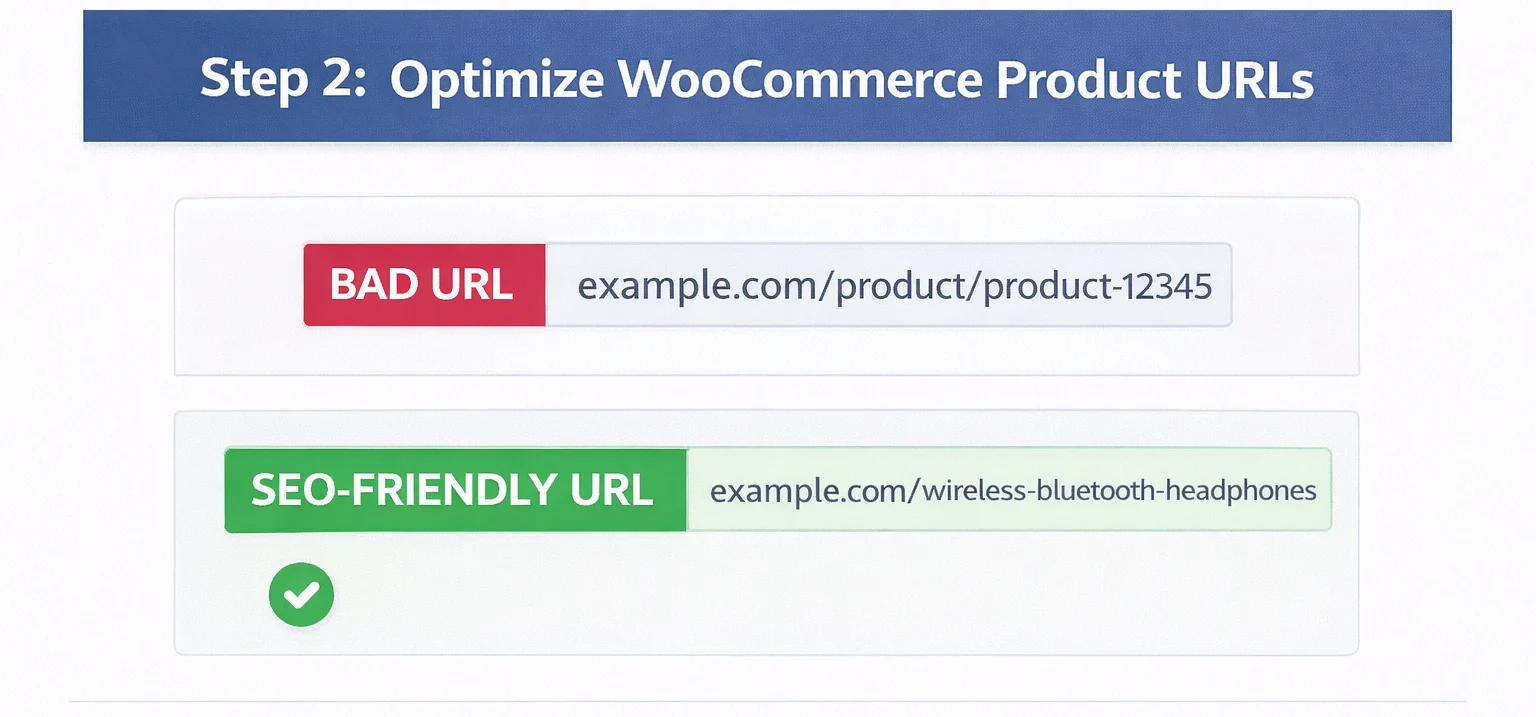 Step 2: Optimize WooCommerce Product URLs

BAD URL example.com/product/product-12345

SEO-FRIENDLY URL example.com/wireless-bluetooth-headphones